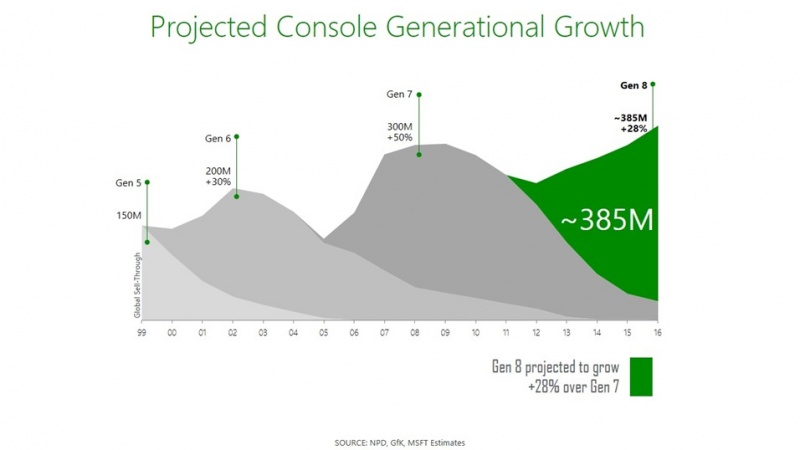 Projected Console Generational Growth

Gen 5
150M

Gen 6
200M
+30%

Gen 7
300M
+50%

Gen 8
~385M
+28%

~385M

Global Sell-Through

99 00 01 02 03 04 05 06 07 08 09 10 11 12 13 14 15 16

Gen 8 projected to grow +28% over Gen 7

SOURCE: NPD, GfK, MSFT Estimates